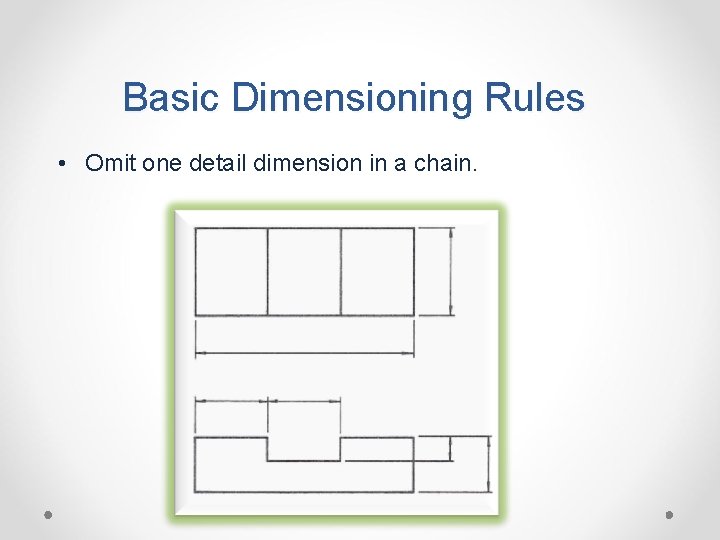 Basic Dimensioning Rules

• Omit one detail dimension in a chain.